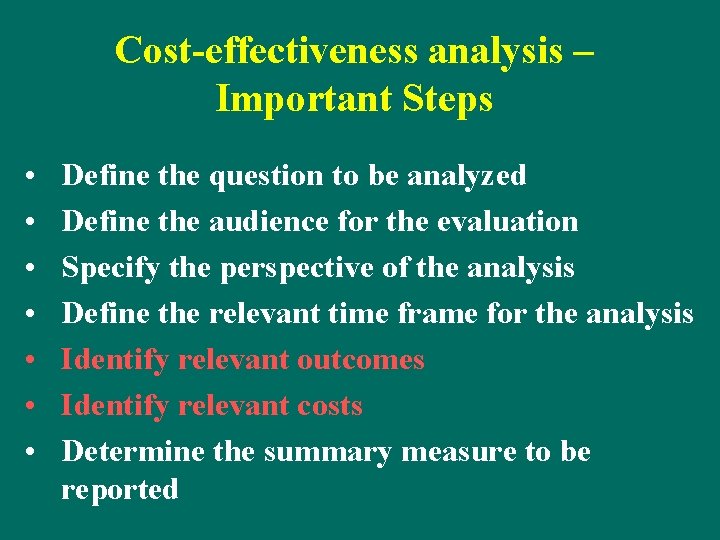 Cost-effectiveness analysis – Important Steps

• Define the question to be analyzed
• Define the audience for the evaluation
• Specify the perspective of the analysis
• Define the relevant time frame for the analysis
• Identify relevant outcomes
• Identify relevant costs
• Determine the summary measure to be reported